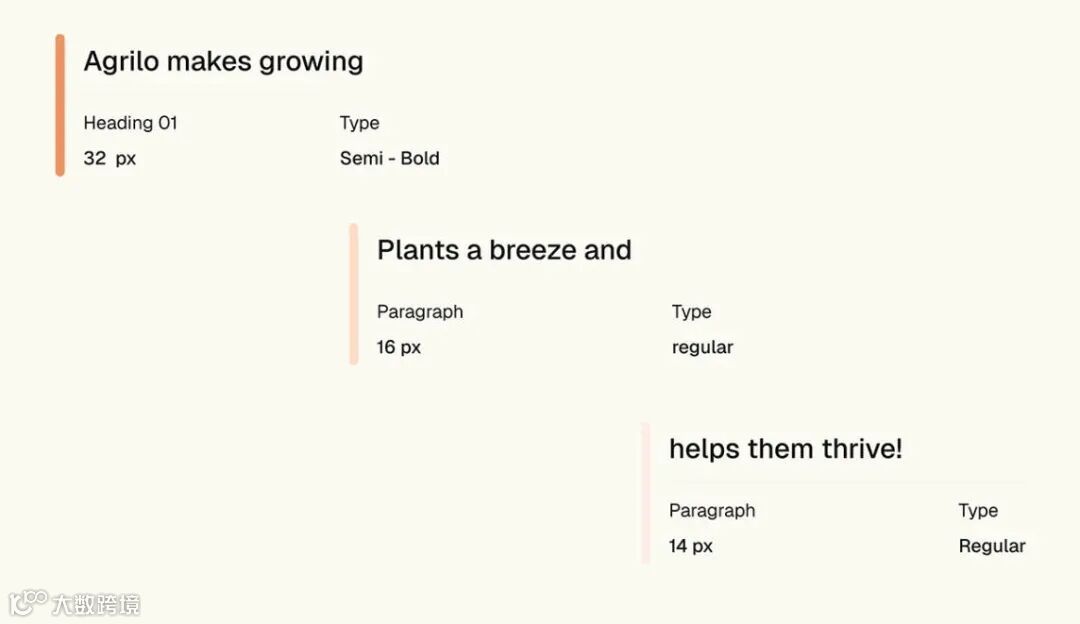 Agrilo makes growing

Heading 01
32 px

Type
Semi - Bold

Plants a breeze and

Paragraph
16 px

Type
regular

helps them thrive!

Paragraph
14 px

Type
Regular

大数跨境